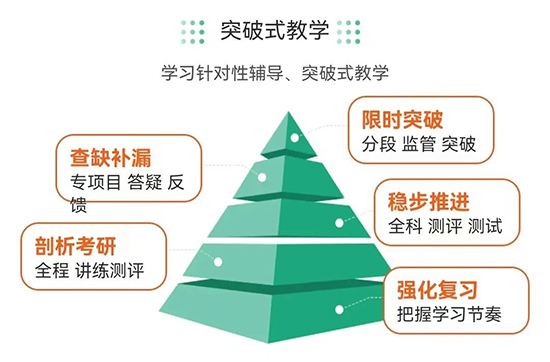 突破式教学

学习针对性辅导、突破式教学

限时突破
分段 监管 突破

查缺补漏
专项目 答疑 反馈

稳步推进
全科 测评 测试

剖析考研
全程 讲练测评

强化复习
把握学习节奏